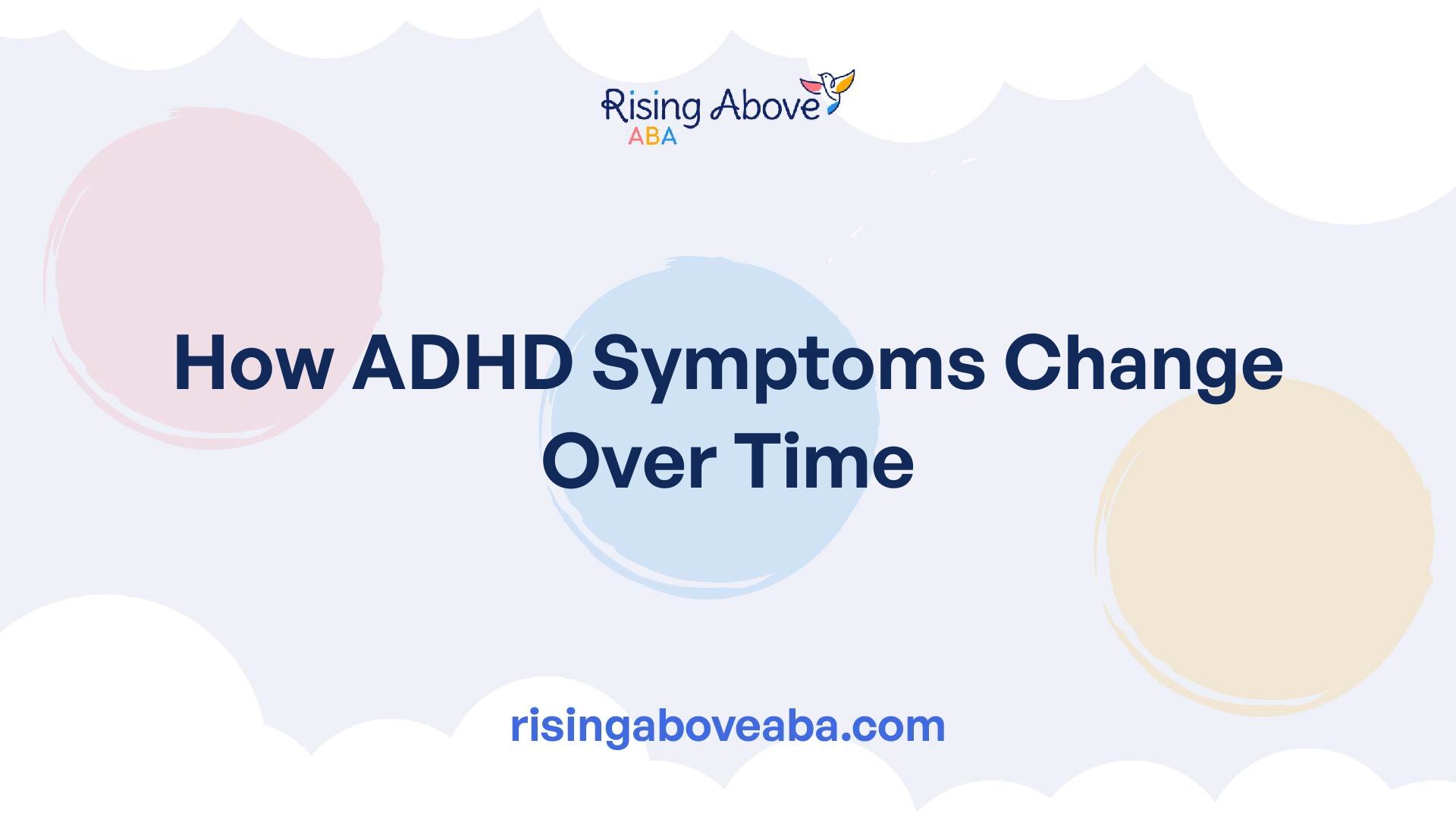 Rising Above
ABA

How ADHD Symptoms Change Over Time

risingaboveaba.com